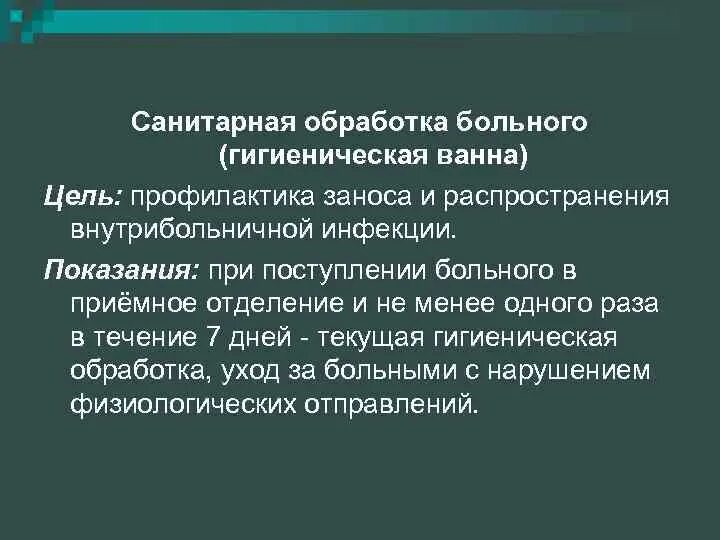 Санитарная обработка больного (гигиеническая ванна)

Цель: профилактика заноса и распространения внутрибольничной инфекции.

Показания: при поступлении больного в приёмное отделение и не менее одного раза в течение 7 дней - текущая гигиеническая обработка, уход за больными с нарушением физиологических отправлений.